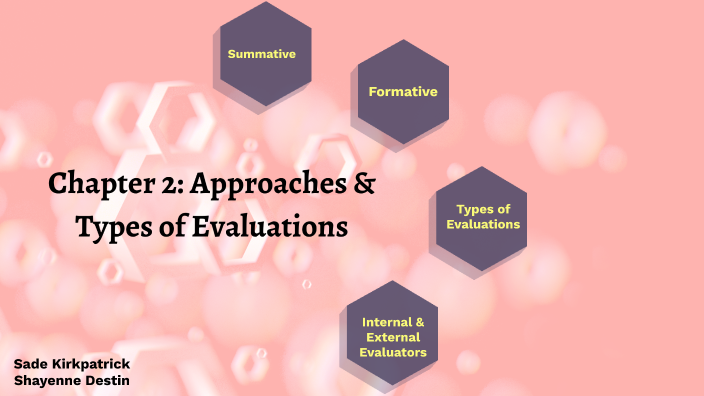 Summative

Formative

Chapter 2: Approaches & Types of Evaluations

Types of Evaluations

Internal & External Evaluators

Sade Kirkpatrick
Shayenne Destin